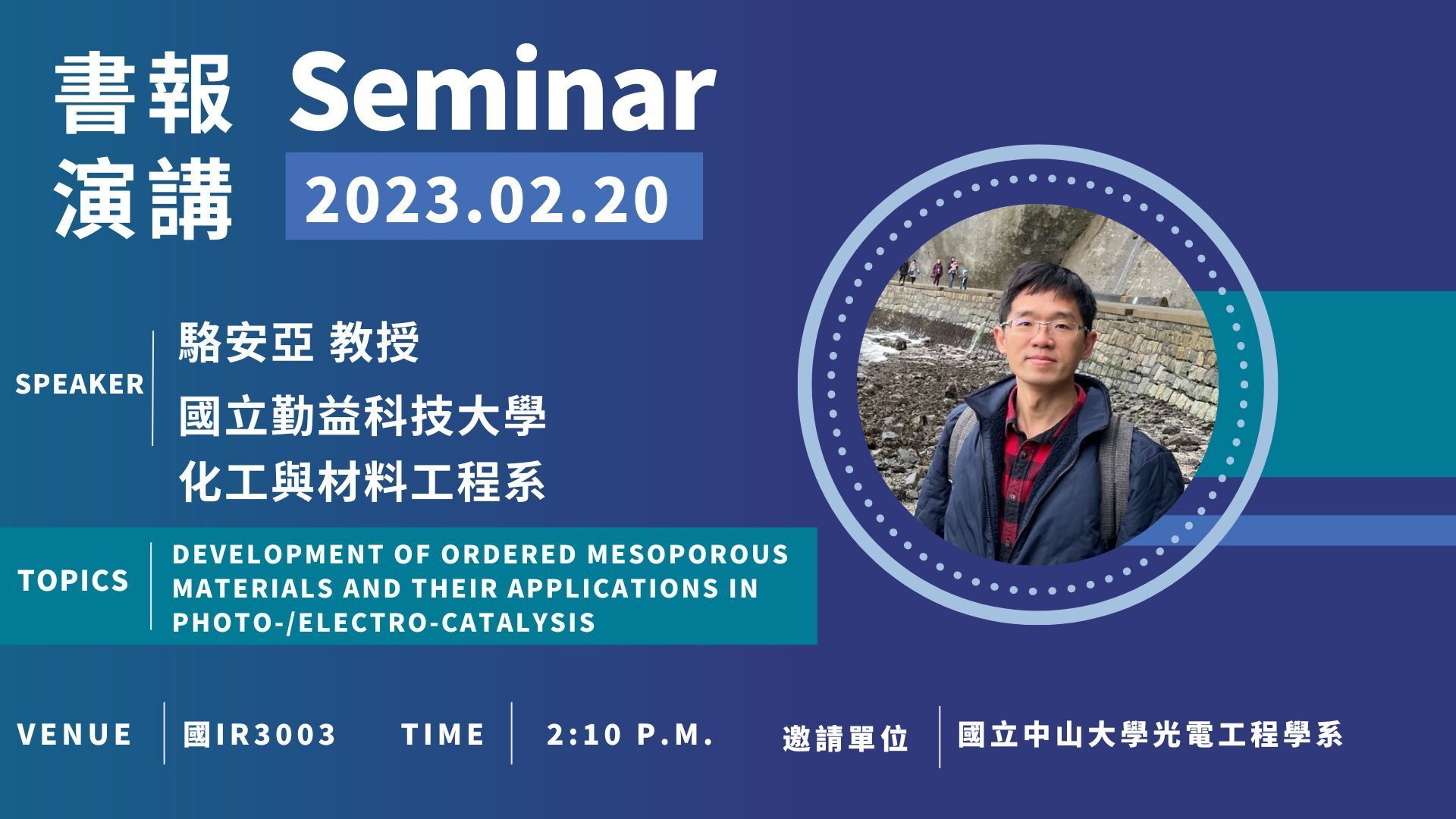 書報 演講 Seminar

2023.02.20

SPEAKER

駱安亞 教授

國立勤益科技大學

化工與材料工程系

TOPICS

DEVELOPMENT OF ORDERED MESOPOROUS MATERIALS AND THEIR APPLICATIONS IN PHOTO-/ELECTRO-CATALYSIS

VENUE 國IR3003 TIME 2:10 P.M. 邀請單位 國立中山大學光電工程學系